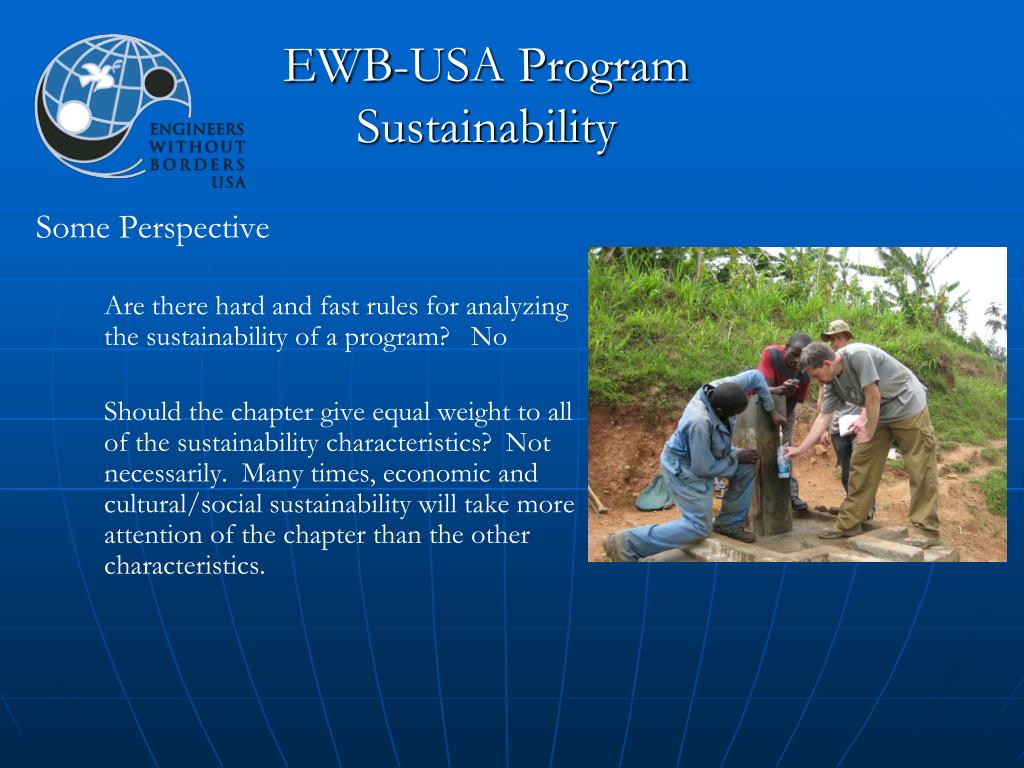 ENGINEERS WITHOUT BORDERS USA

EWB-USA Program Sustainability

Some Perspective

Are there hard and fast rules for analyzing the sustainability of a program? No

Should the chapter give equal weight to all of the sustainability characteristics? Not necessarily. Many times, economic and cultural/social sustainability will take more attention of the chapter than the other characteristics.